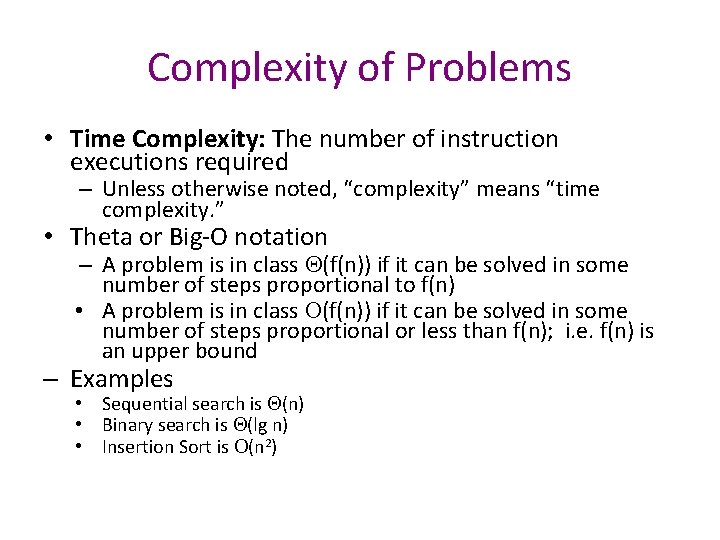 Complexity of Problems

• **Time Complexity:** The number of instruction executions required
  – Unless otherwise noted, "complexity" means "time complexity."
• Theta or Big-O notation
  – A problem is in class $\Theta(f(n))$ if it can be solved in some number of steps proportional to f(n)
  • A problem is in class $O(f(n))$ if it can be solved in some number of steps proportional or less than f(n); i.e. f(n) is an upper bound
– Examples
  • Sequential search is $\Theta(n)$
  • Binary search is $\Theta(\lg n)$
  • Insertion Sort is $O(n^2)$